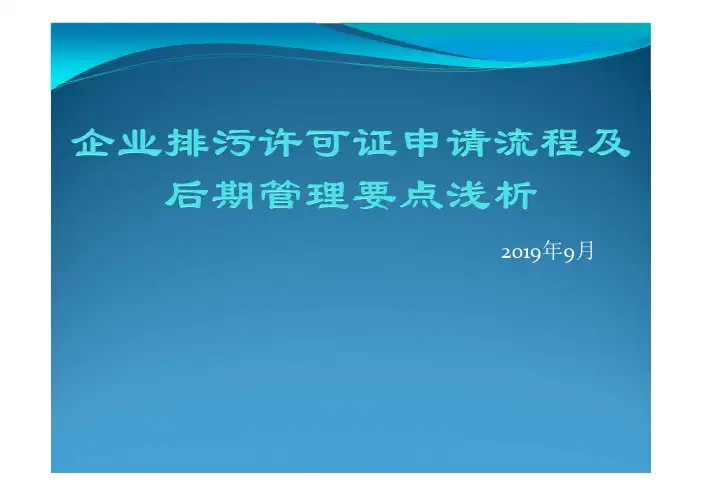 企业排污许可证申请流程及后期管理要点浅析

2019年9月